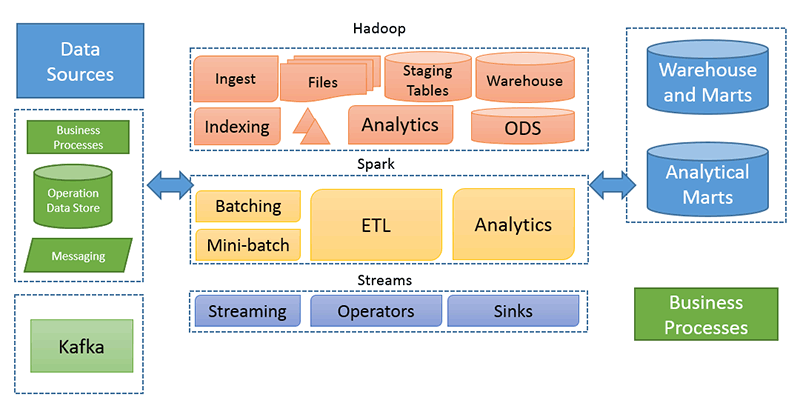 Data Sources

Business Processes

Operation Data Store

Messaging

Kafka

Hadoop

Ingest

Files

Staging Tables

Warehouse

Indexing

Analytics

ODS

Spark

Batching

Mini-batch

ETL

Analytics

Streams

Streaming

Operators

Sinks

Warehouse and Marts

Analytical Marts

Business Processes